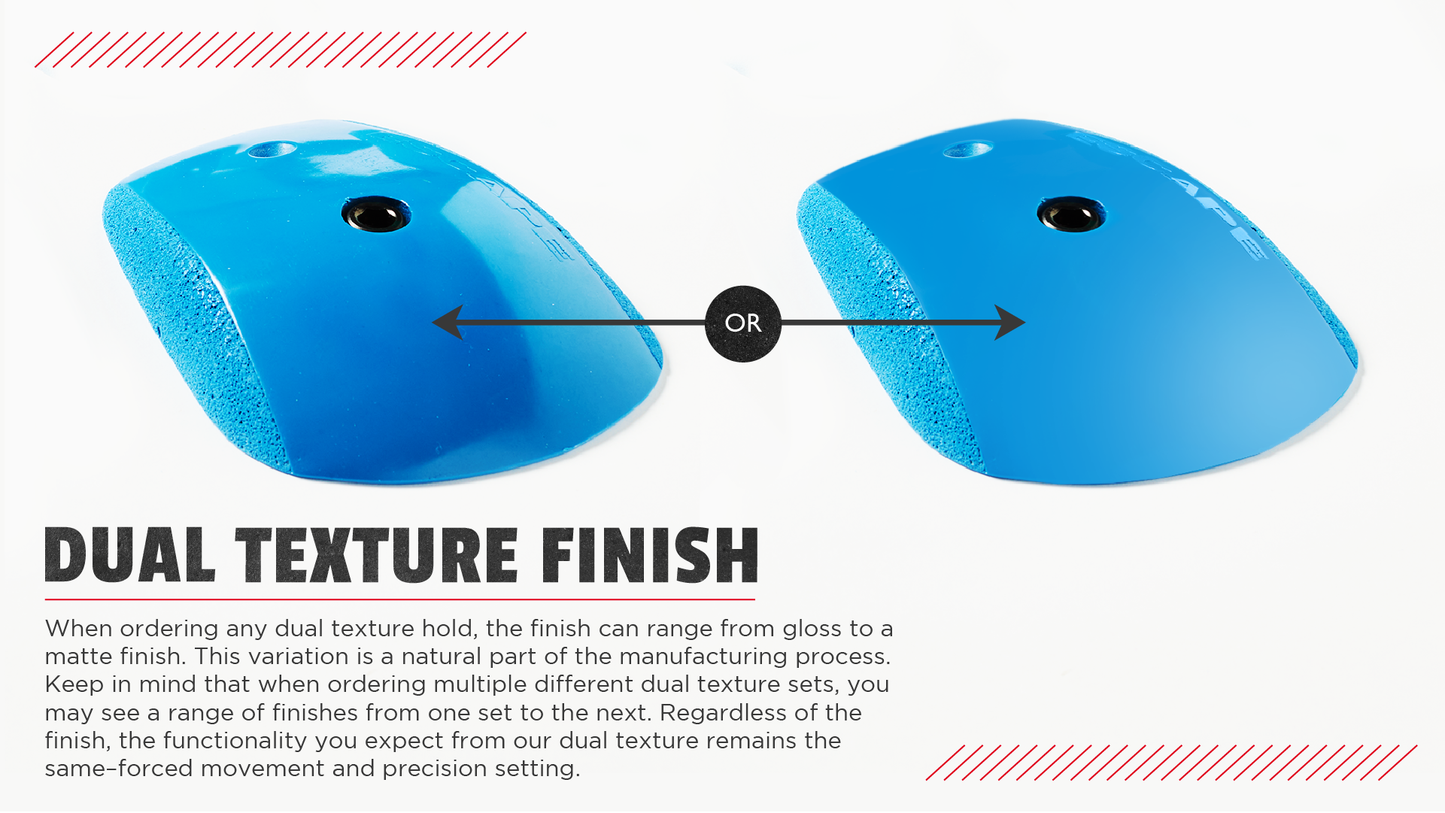 OR

DUAL TEXTURE FINISH

When ordering any dual texture hold, the finish can range from gloss to a matte finish. This variation is a natural part of the manufacturing process. Keep in mind that when ordering multiple different dual texture sets, you may see a range of finishes from one set to the next. Regardless of the finish, the functionality you expect from our dual texture remains the same–forced movement and precision setting.